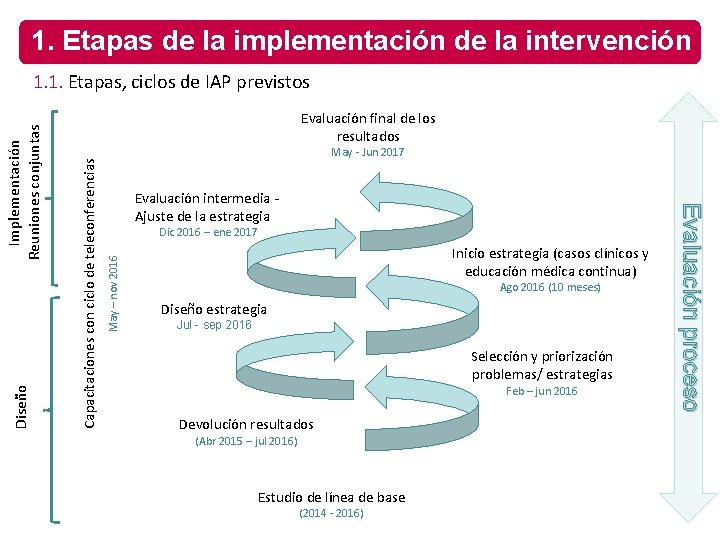 1. Etapas de la implementación de la intervención

1.1. Etapas, ciclos de IAP previstos

Implementación
Reuniones conjuntas

Diseño

Capacitaciones con ciclo de teleconferencias
May – nov 2016

Evaluación final de los resultados
May - Jun 2017

Evaluación intermedia - Ajuste de la estrategia
Dic 2016 – ene 2017

Inicio estrategia (casos clínicos y educación médica continua)
Ago 2016 (10 meses)

Diseño estrategia
Jul - sep 2016

Selección y priorización problemas/ estrategias
Feb – jun 2016

Devolución resultados
(Abr 2015 – jul 2016)

Estudio de línea de base
(2014 - 2016)

Evaluación proceso